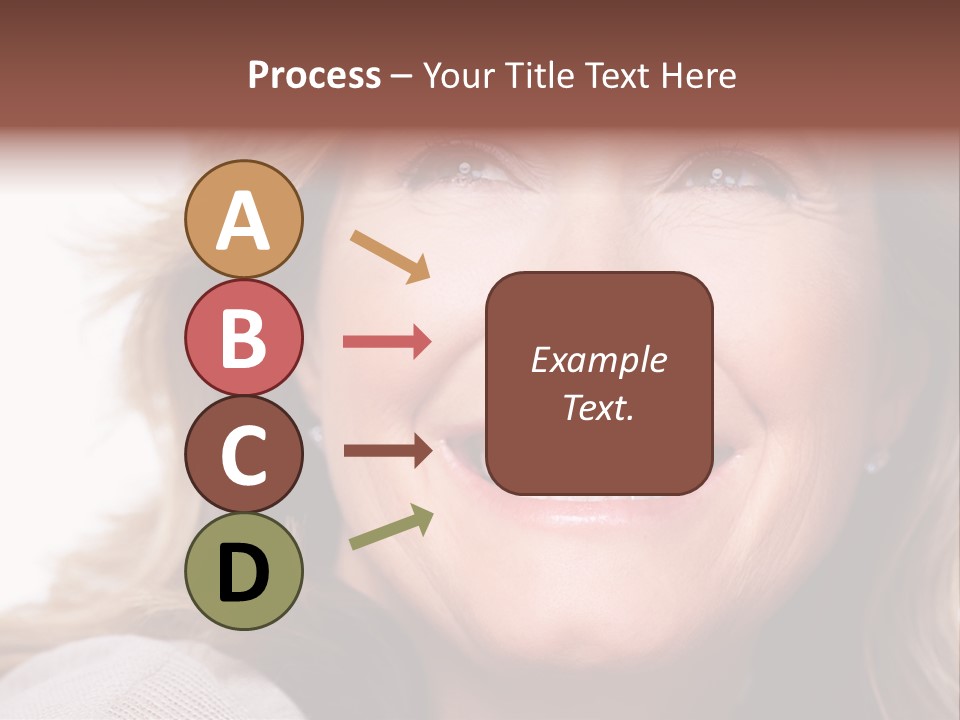 Process – Your Title Text Here

A

B

C

D

Example Text.